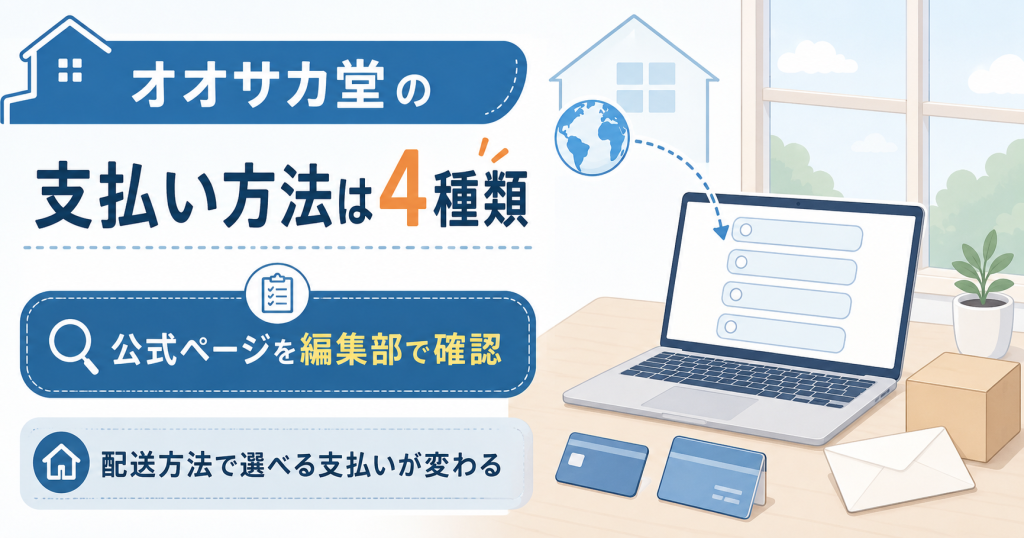 オオサカ堂の

支払い方法は4種類

公式ページを編集部で確認

配送方法で選べる支払いが変わる